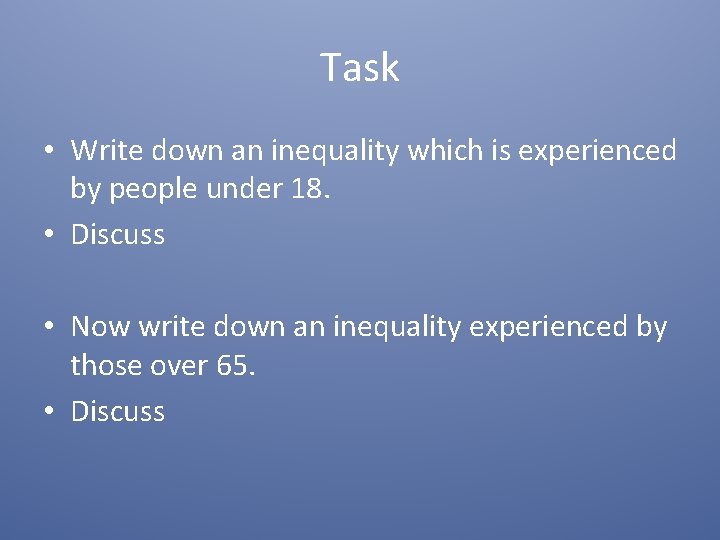 Task

• Write down an inequality which is experienced by people under 18.
• Discuss

• Now write down an inequality experienced by those over 65.
• Discuss